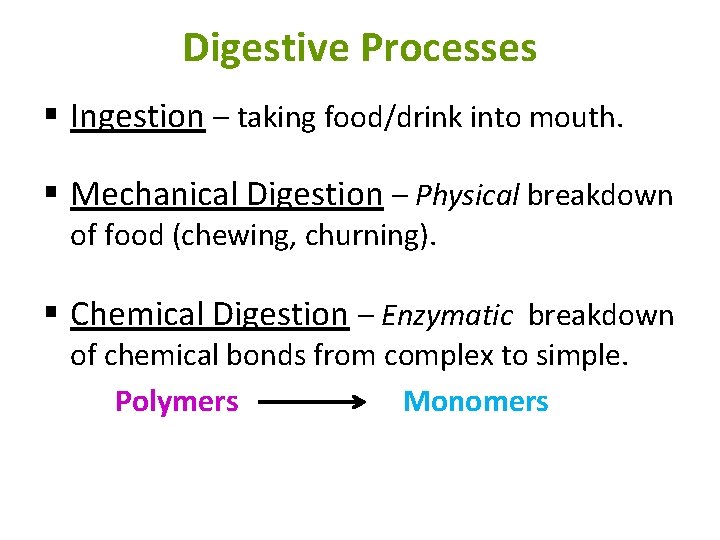 Digestive Processes

▪ Ingestion – taking food/drink into mouth.

▪ Mechanical Digestion – Physical breakdown of food (chewing, churning).

▪ Chemical Digestion – Enzymatic breakdown of chemical bonds from complex to simple.

Polymers → Monomers